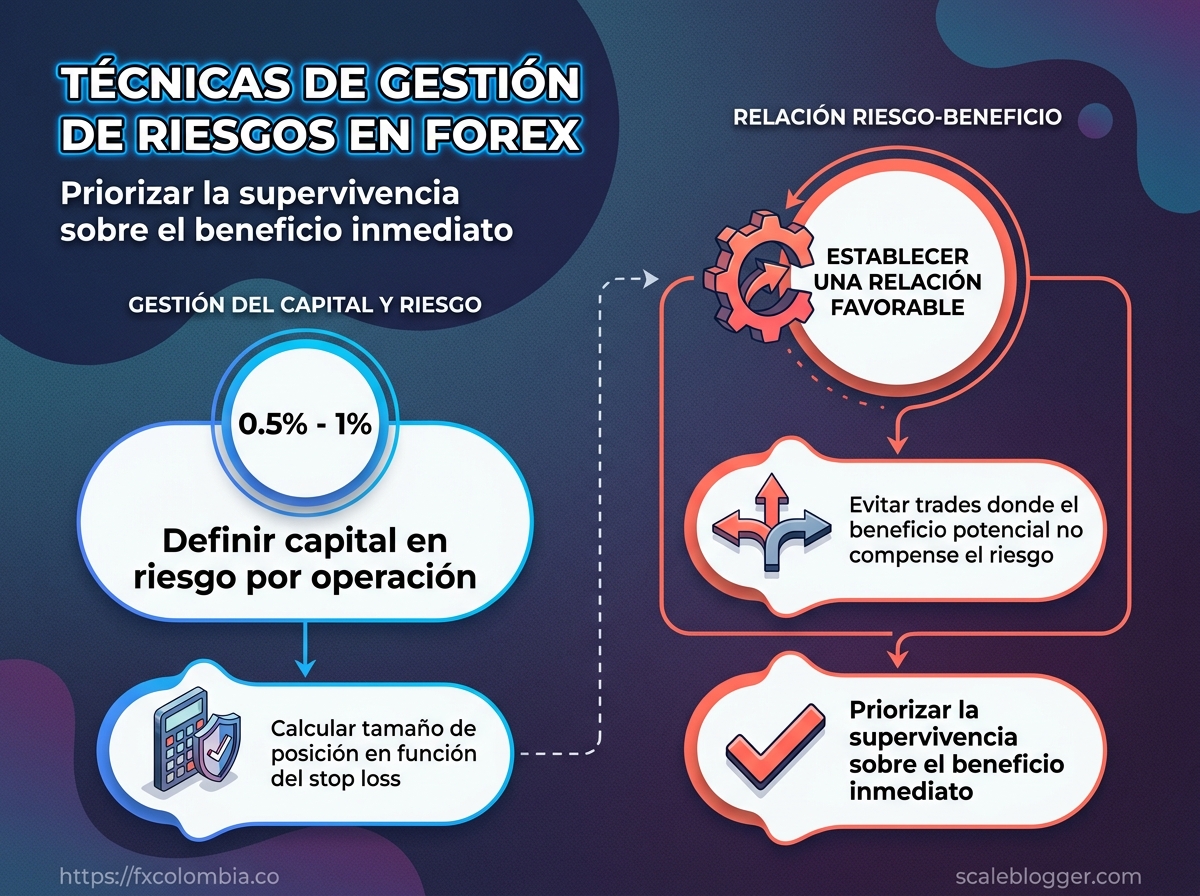 TÉCNICAS DE GESTIÓN DE RIESGOS EN FOREX

Priorizar la supervivencia sobre el beneficio inmediato

GESTIÓN DEL CAPITAL Y RIESGO

0.5% - 1%

Definir capital en riesgo por operación

Calcular tamaño de posición en función del stop loss

RELACIÓN RIESGO-BENEFICIO

ESTABLECER UNA RELACIÓN FAVORABLE

Evitar trades donde el beneficio potencial no compense el riesgo

Priorizar la supervivencia sobre el beneficio inmediato

https://fxcolombia.co

scaleblogger.com